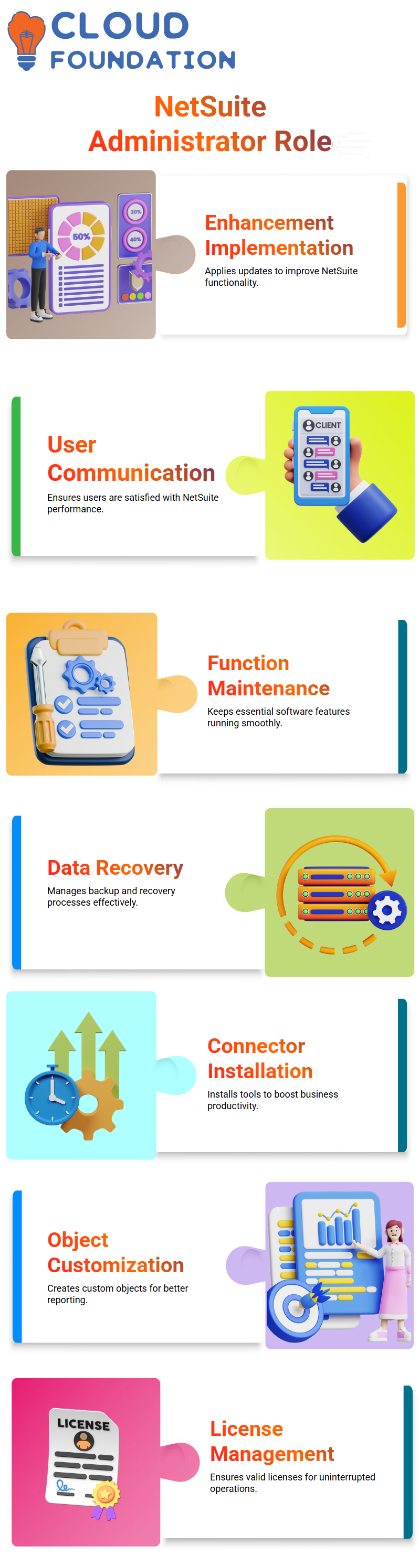 CLOUD FOUNDATION

NetSuite Administrator Role

50%
30%
40%

Enhancement Implementation
Applies updates to improve NetSuite functionality.

User Communication
Ensures users are satisfied with NetSuite performance.

CLIENT

Function Maintenance
Keeps essential software features running smoothly.

Data Recovery
Manages backup and recovery processes effectively.

Connector Installation
Installs tools to boost business productivity.

Object Customization
Creates custom objects for better reporting.

LICENSE

License Management
Ensures valid licenses for uninterrupted operations.